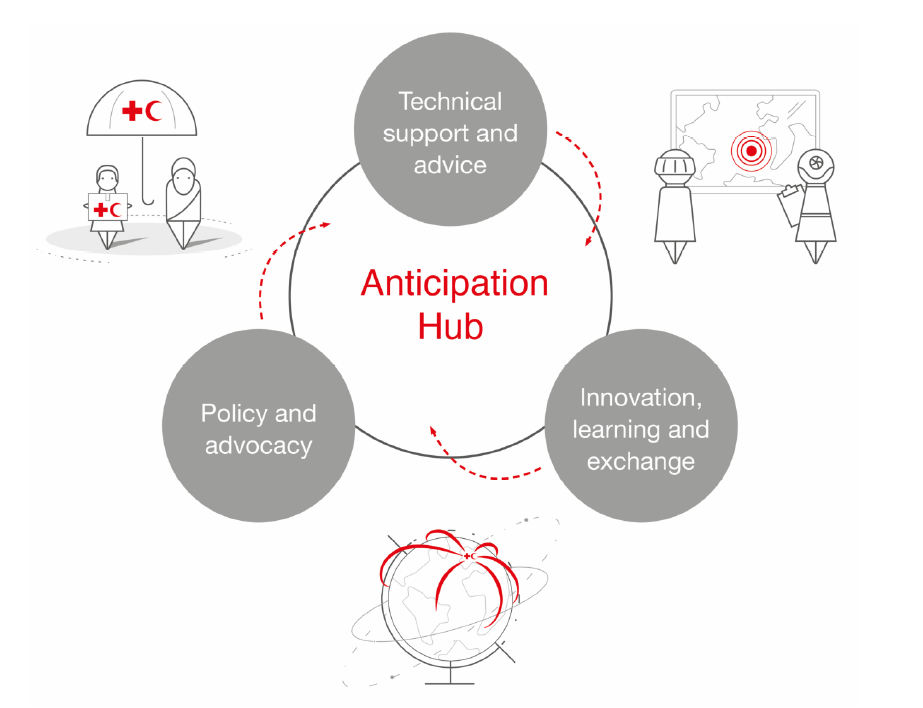 Technical support and advice

Anticipation Hub

Policy and advocacy

Innovation, learning and exchange